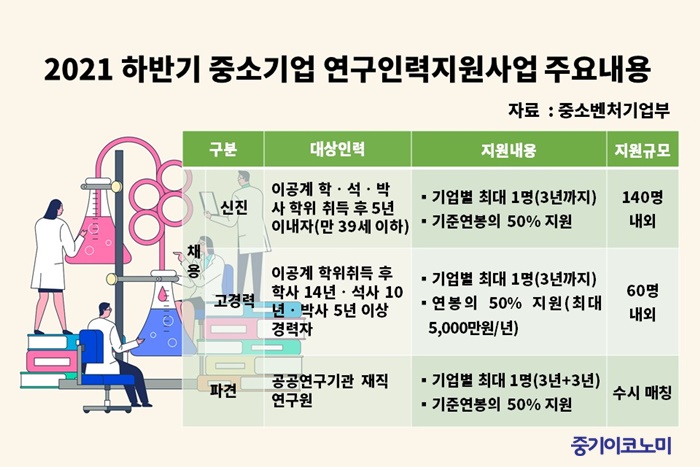 2021 하반기 중소기업 연구인력지원사업 주요내용

자료 : 중소벤처기업부

| 구분 | | 대상인력 | 지원내용 | 지원규모 |
|---|---|---|---|---|
| 채용 | 신진 | 이공계 학 · 석 · 박사 학위 취득 후 5년 이내자(만 39세 이하) | ▪ 기업별 최대 1명(3년까지) ▪ 기준연봉의 50% 지원 | 140명 내외 |
| 채용 | 고경력 | 이공계 학위취득 후 학사 14년 · 석사 10년 · 박사 5년 이상 경력자 | ▪ 기업별 최대 1명(3년까지) ▪ 연봉의 50% 지원(최대 5,000만원/년) | 60명 내외 |
| 파견 | | 공공연구기관 재직 연구원 | ▪ 기업별 최대 1명(3년+3년) ▪ 기준연봉의 50% 지원 | 수시 매칭 |

중기이코노미